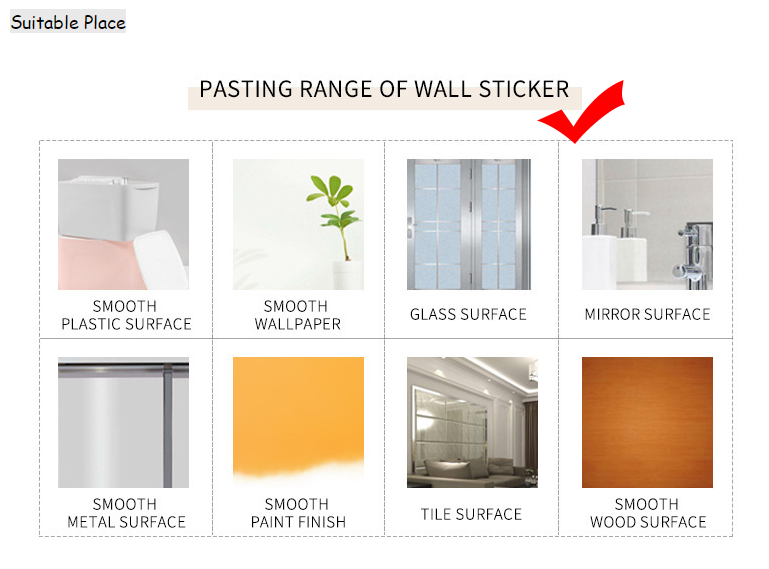 Suitable Place

PASTING RANGE OF WALL STICKER

SMOOTH
PLASTIC SURFACE

SMOOTH
WALLPAPER

GLASS SURFACE

MIRROR SURFACE

SMOOTH
METAL SURFACE

SMOOTH
PAINT FINISH

TILE SURFACE

SMOOTH
WOOD SURFACE